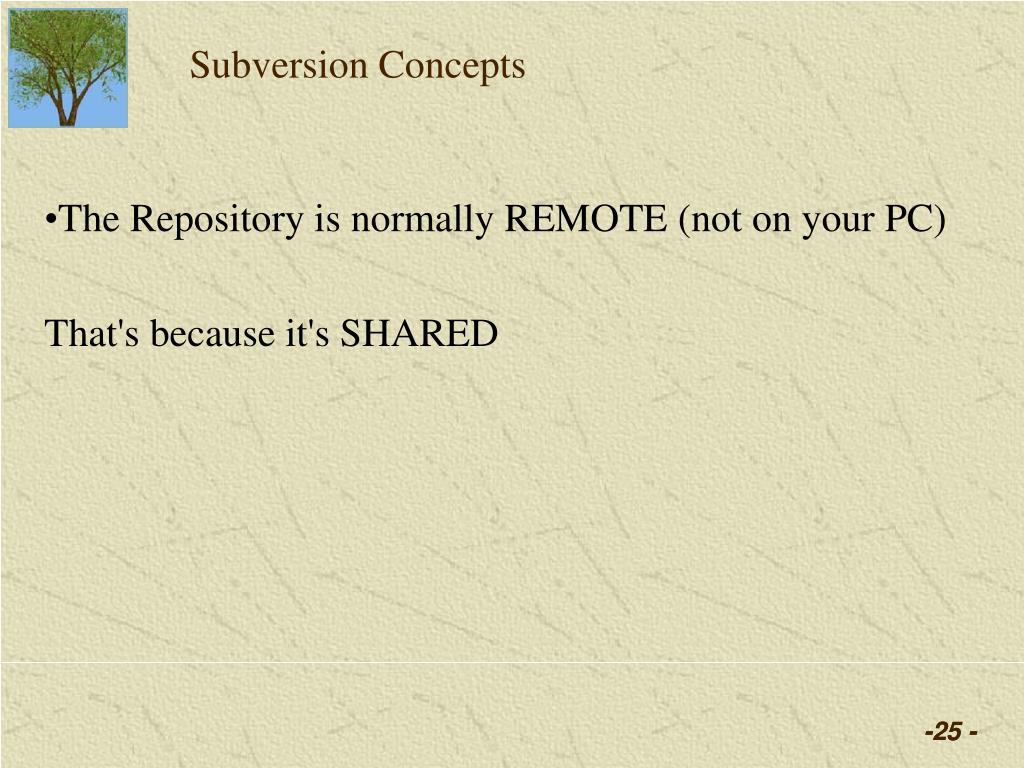 Subversion Concepts

•The Repository is normally REMOTE (not on your PC)

That's because it's SHARED

-25 -